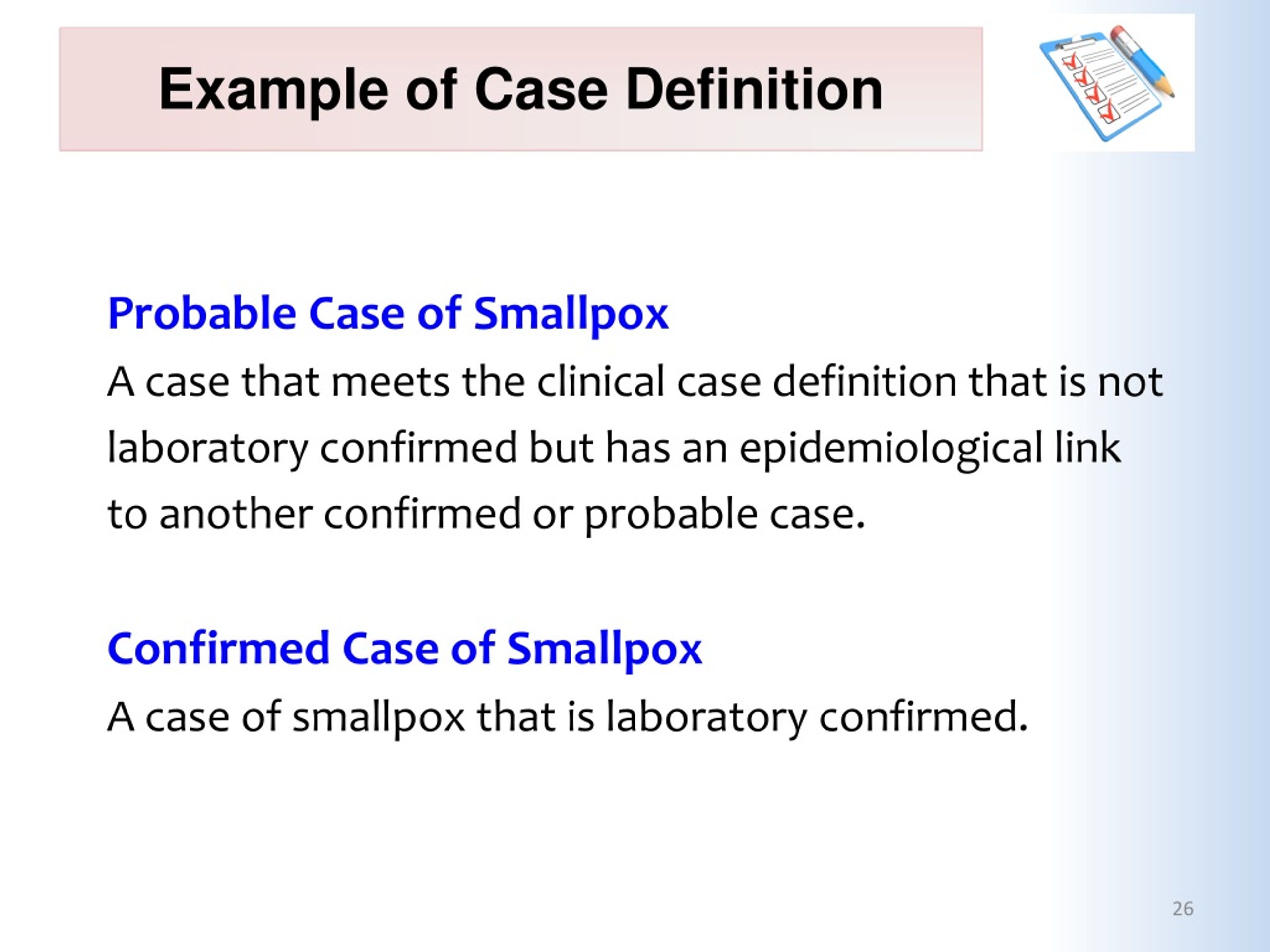 Example of Case Definition

Probable Case of Smallpox

A case that meets the clinical case definition that is not laboratory confirmed but has an epidemiological link to another confirmed or probable case.

Confirmed Case of Smallpox

A case of smallpox that is laboratory confirmed.

26